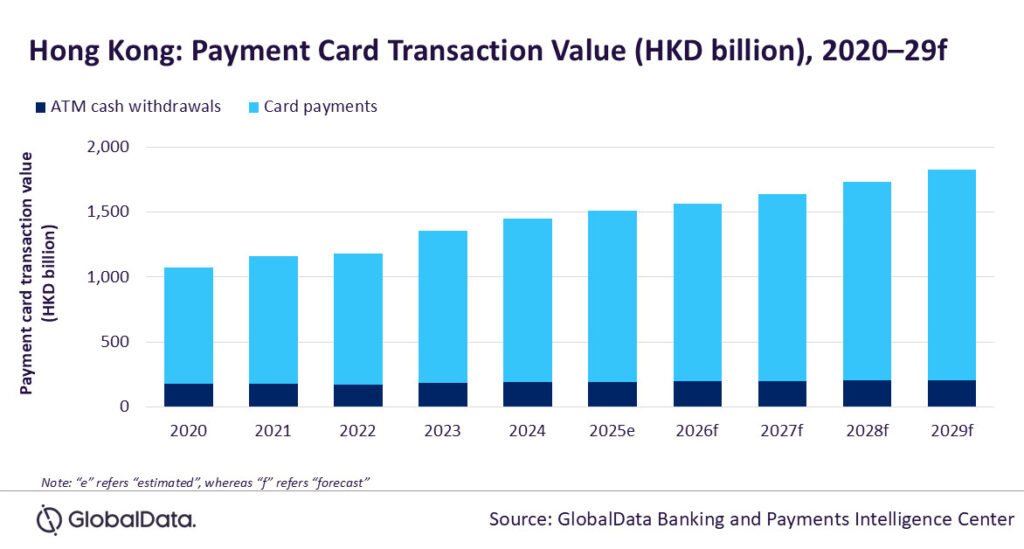 Hong Kong: Payment Card Transaction Value (HKD billion), 2020–29f

ATM cash withdrawals
Card payments

Payment card transaction value (HKD billion)

2,000
1,500
1,000
500
0

2020
2021
2022
2023
2024
2025e
2026f
2027f
2028f
2029f

Note: "e" refers "estimated", whereas "f" refers "forecast"

GlobalData.

Source: GlobalData Banking and Payments Intelligence Center